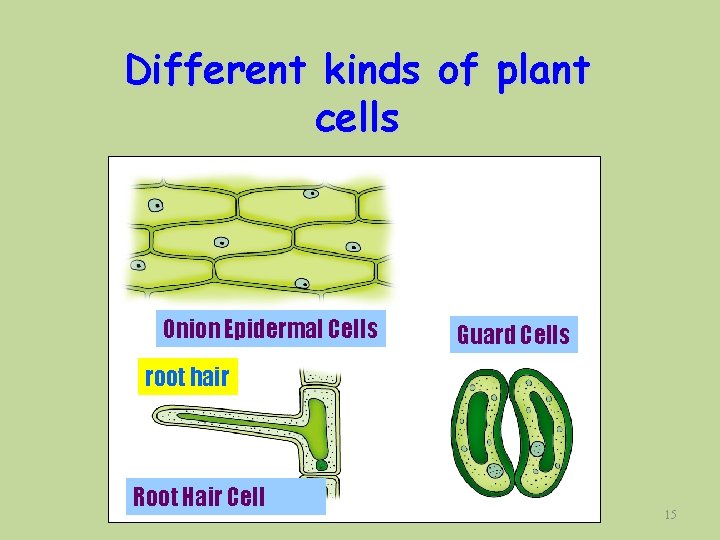 Different kinds of plant cells

Onion Epidermal Cells

Guard Cells

root hair

Root Hair Cell

15